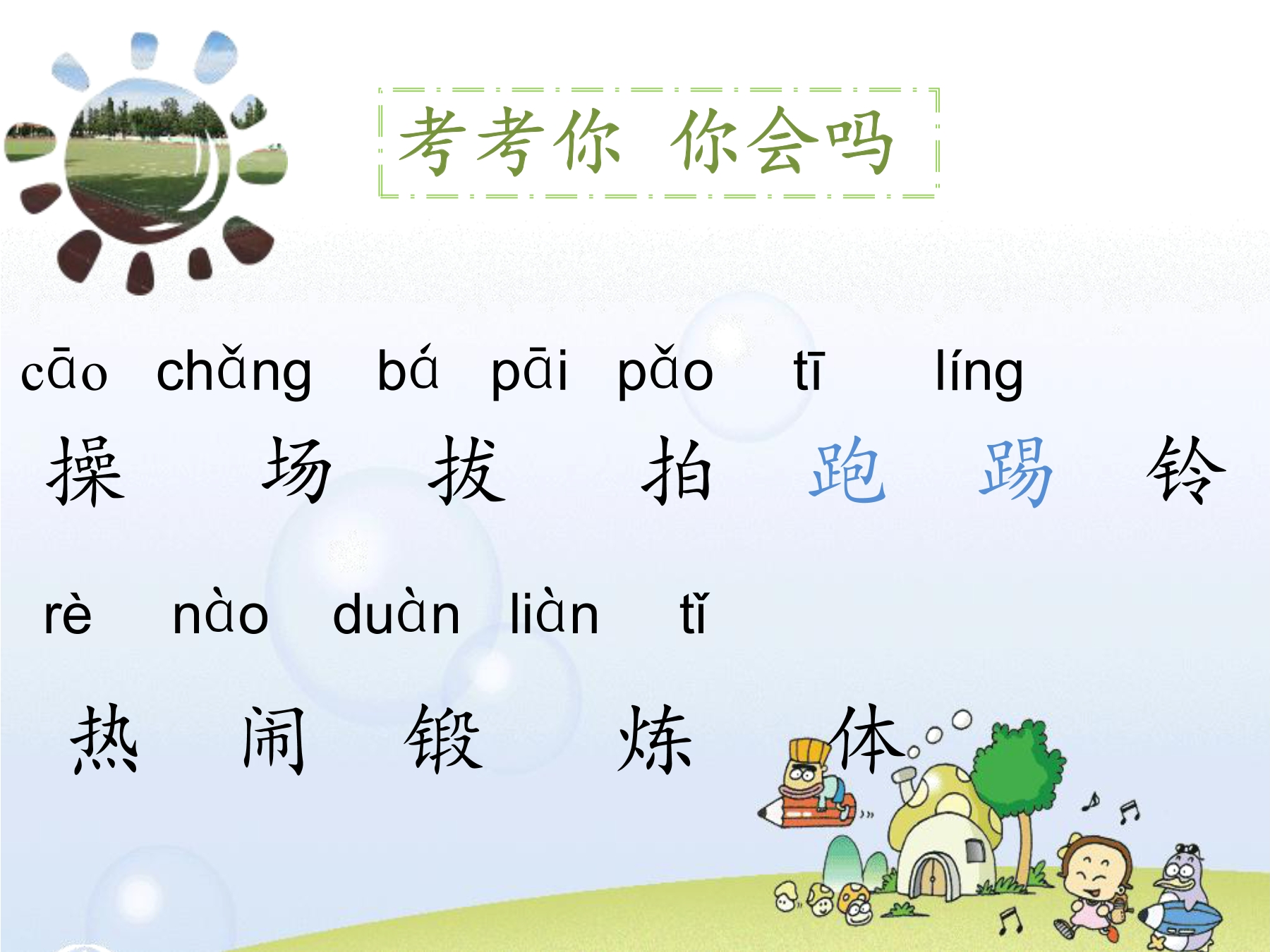 考考你 你会吗

cāo chǎng bá pāi pǎo tī líng

操 场 拔 拍 跑 踢 铃

rè nào duàn liàn tǐ

热 闹 锻 炼 体